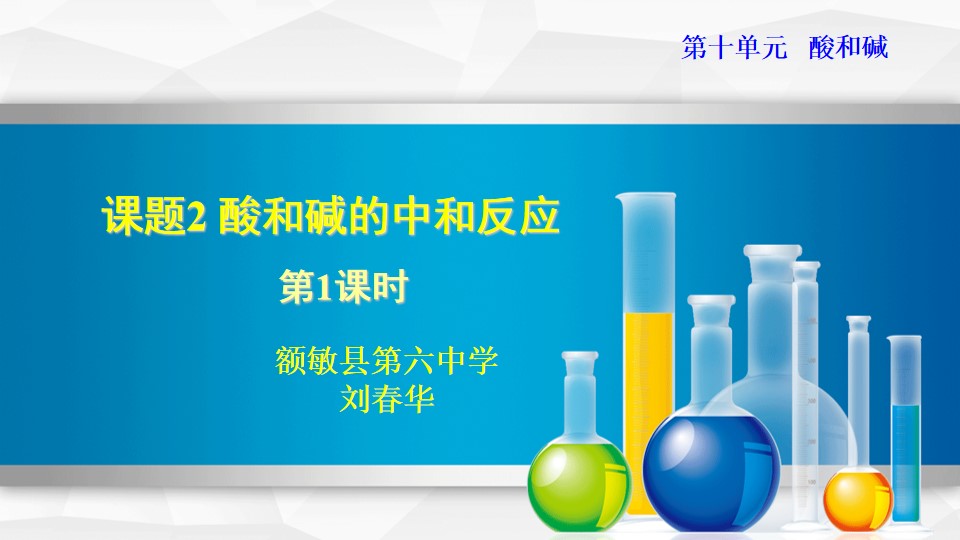 第十单元　酸和碱

课题2 酸和碱的中和反应

第1课时

额敏县第六中学
刘春华